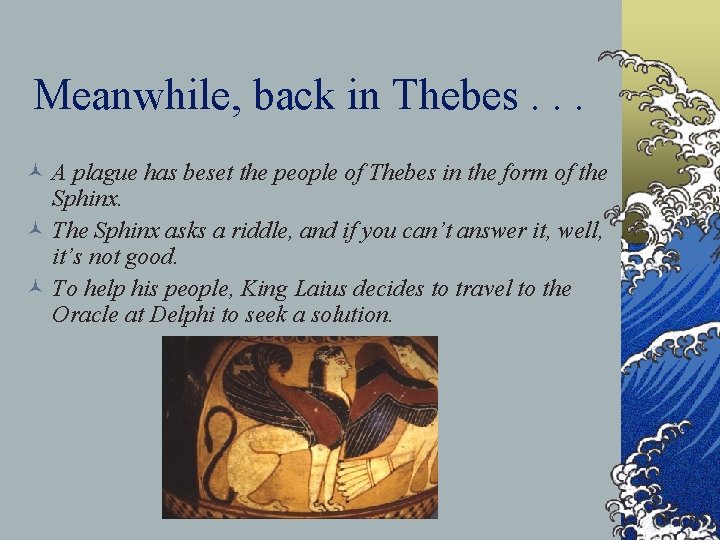 Meanwhile, back in Thebes . . .

A plague has beset the people of Thebes in the form of the Sphinx.

The Sphinx asks a riddle, and if you can't answer it, well, it's not good.

To help his people, King Laius decides to travel to the Oracle at Delphi to seek a solution.